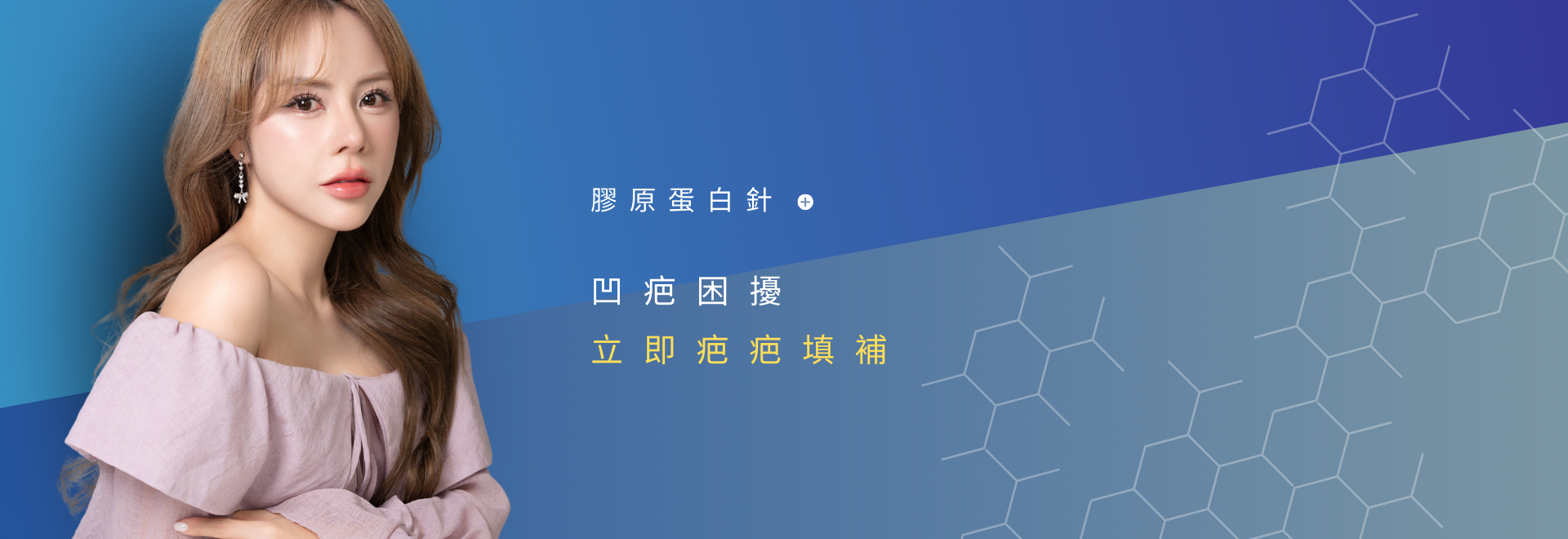 膠原蛋白針 +

凹疤困擾
立即疤疤填補